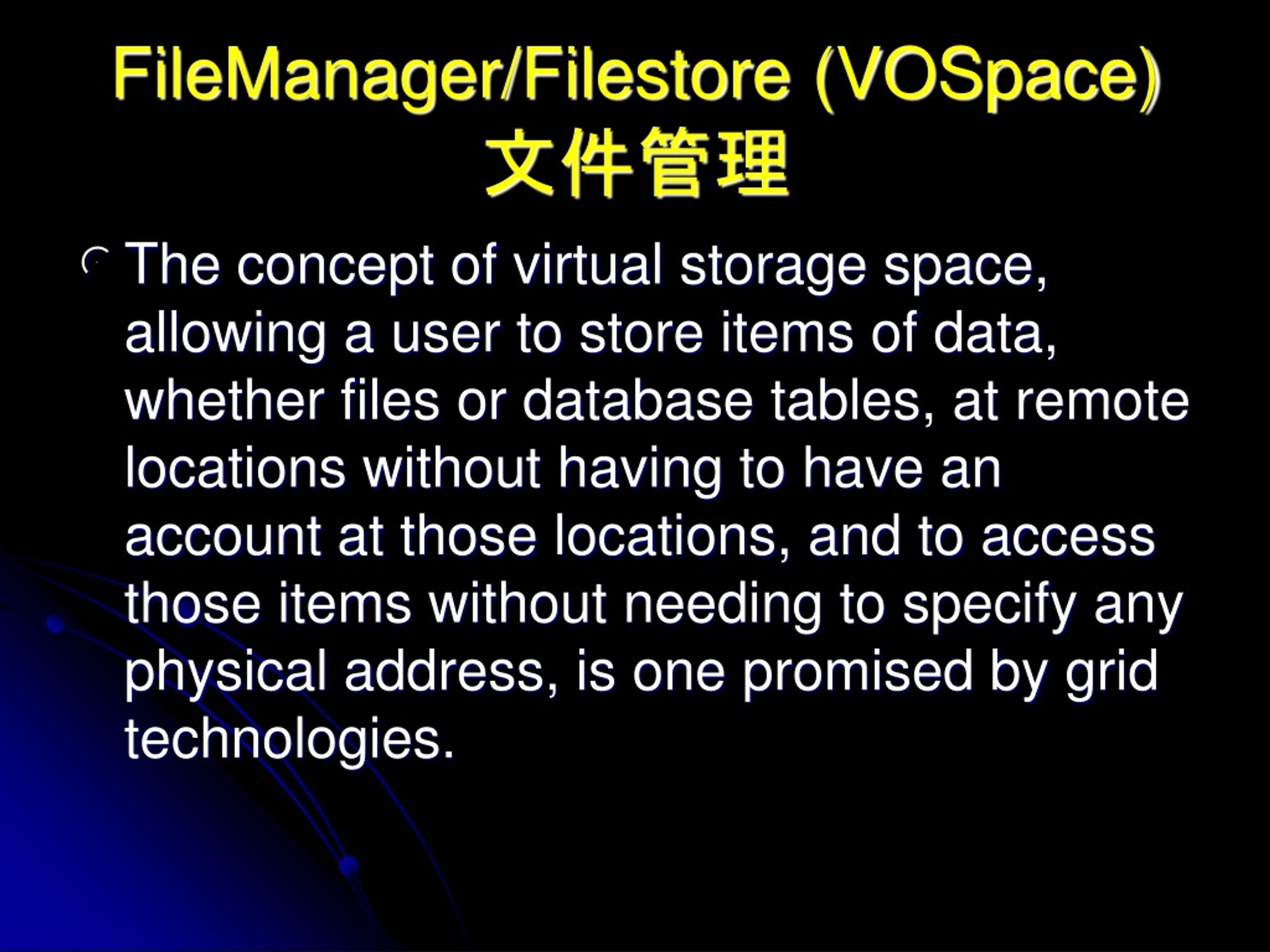 FileManager/Filestore (VOSpace) 文件管理

The concept of virtual storage space, allowing a user to store items of data, whether files or database tables, at remote locations without having to have an account at those locations, and to access those items without needing to specify any physical address, is one promised by grid technologies.